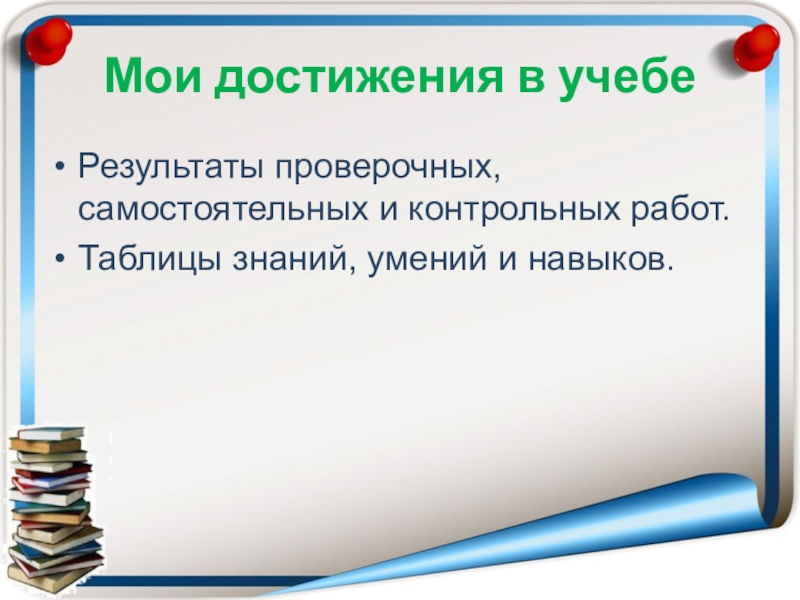 Мои достижения в учебе

• Результаты проверочных, самостоятельных и контрольных работ.
• Таблицы знаний, умений и навыков.